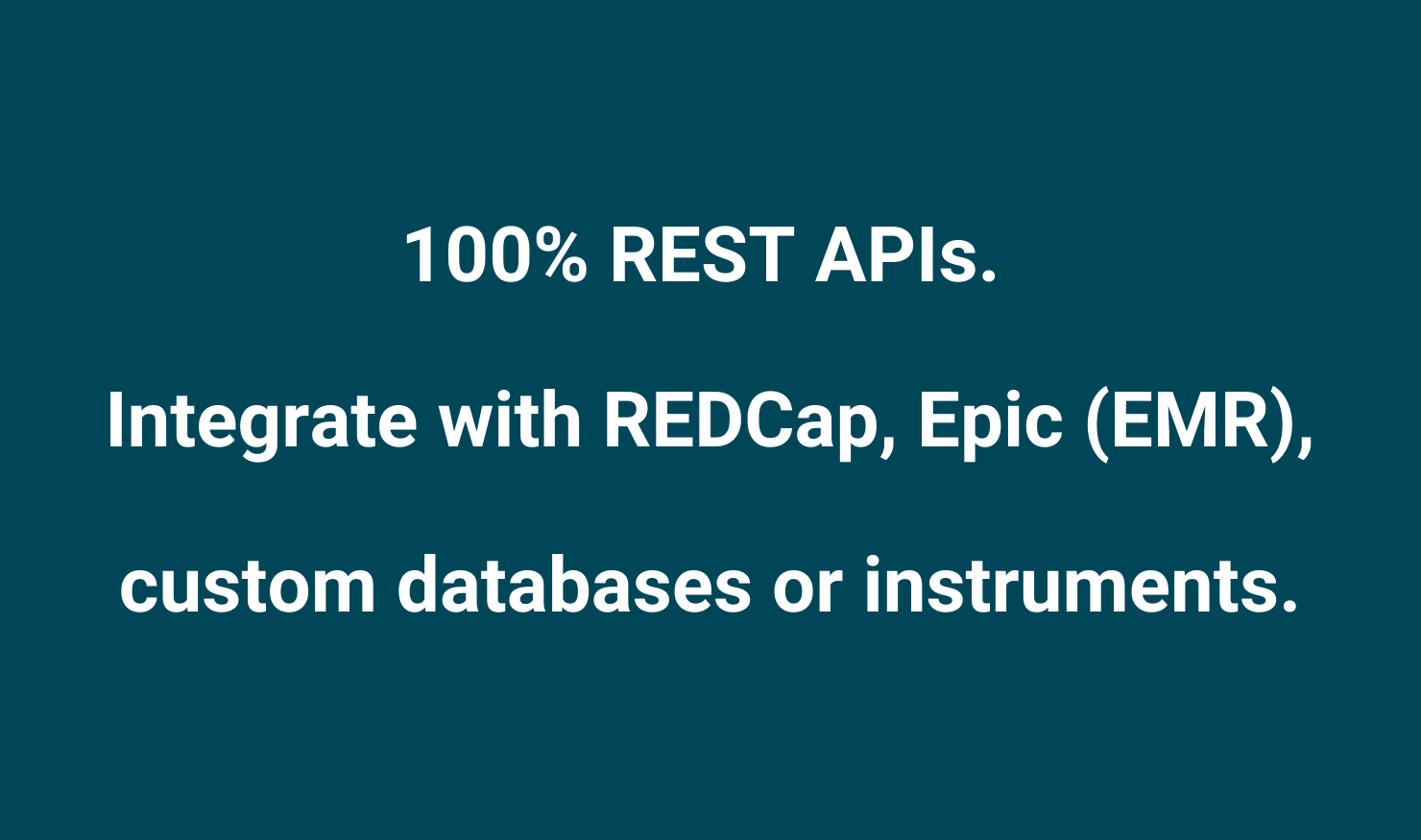 100% REST APIs.

Integrate with REDCap, Epic (EMR), custom databases or instruments.